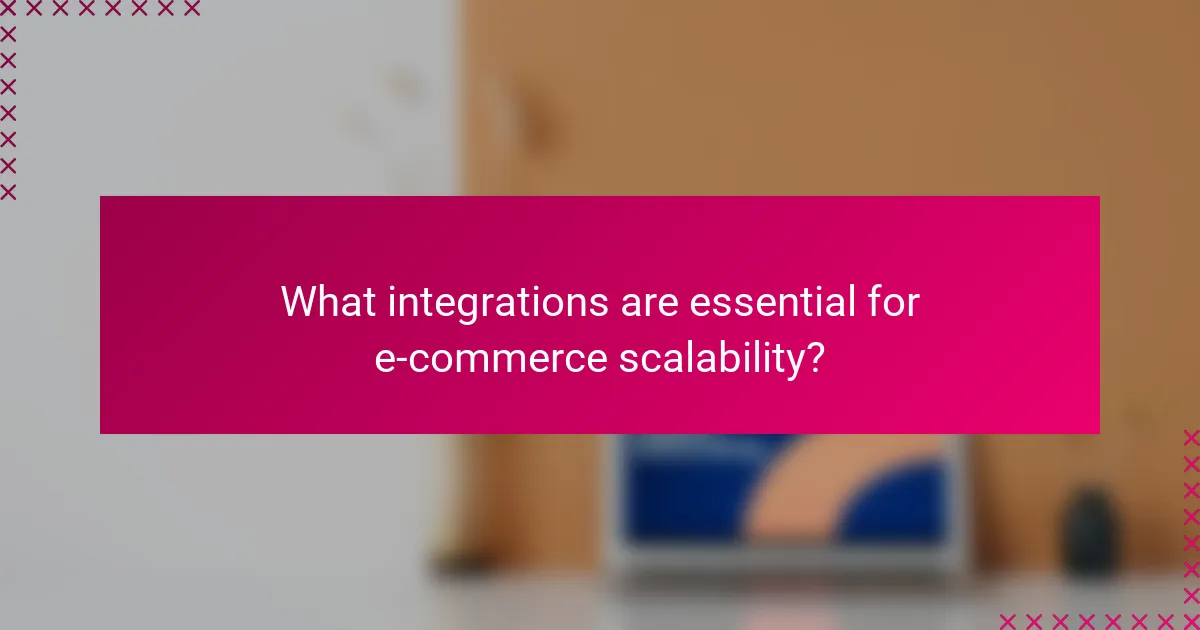 What integrations are essential for e-commerce scalability?